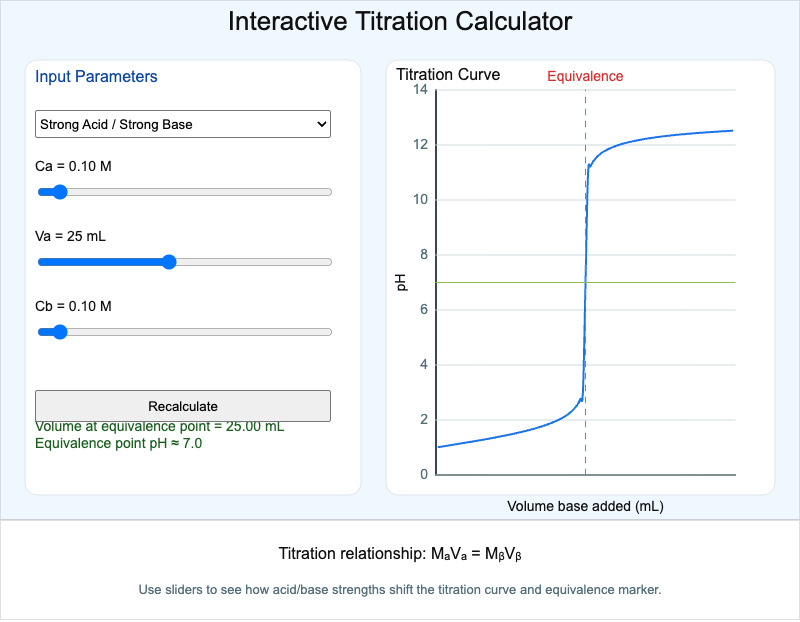 Interactive Titration Calculator

Input Parameters

Strong Acid / Strong Base

Ca = 0.10 M

Va = 25 mL

Cb = 0.10 M

Recalculate

Volume at equivalence point = 25.00 mL
Equivalence point pH ≈ 7.0

Titration Curve

Equivalence

14
12
10
8
6
4
2
0

pH

Volume base added (mL)

Titration relationship: $M_aV_a = M_\beta V_\beta$

Use sliders to see how acid/base strengths shift the titration curve and equivalence marker.